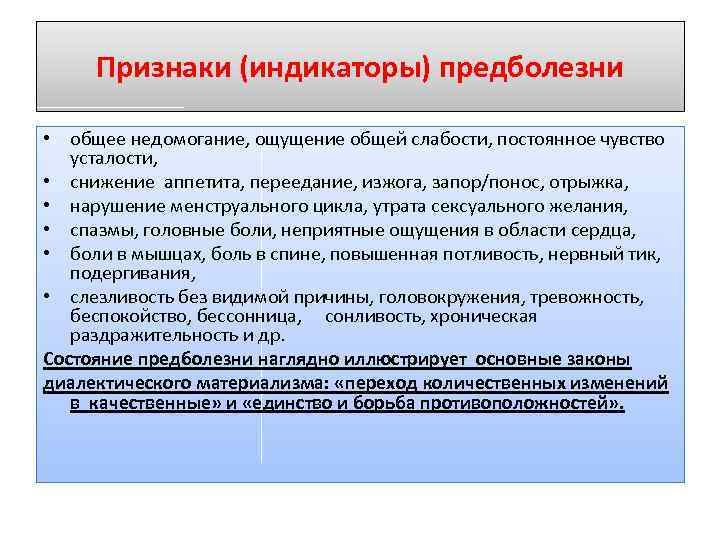 Признаки (индикаторы) предболезни

• общее недомогание, ощущение общей слабости, постоянное чувство усталости,
• снижение аппетита, переедание, изжога, запор/понос, отрыжка,
• нарушение менструального цикла, утрата сексуального желания,
• спазмы, головные боли, неприятные ощущения в области сердца,
• боли в мышцах, боль в спине, повышенная потливость, нервный тик, подергивания,
• слезливость без видимой причины, головокружения, тревожность, беспокойство, бессонница, сонливость, хроническая раздражительность и др.

Состояние предболезни наглядно иллюстрирует основные законы диалектического материализма: «переход количественных изменений в качественные» и «единство и борьба противоположностей».